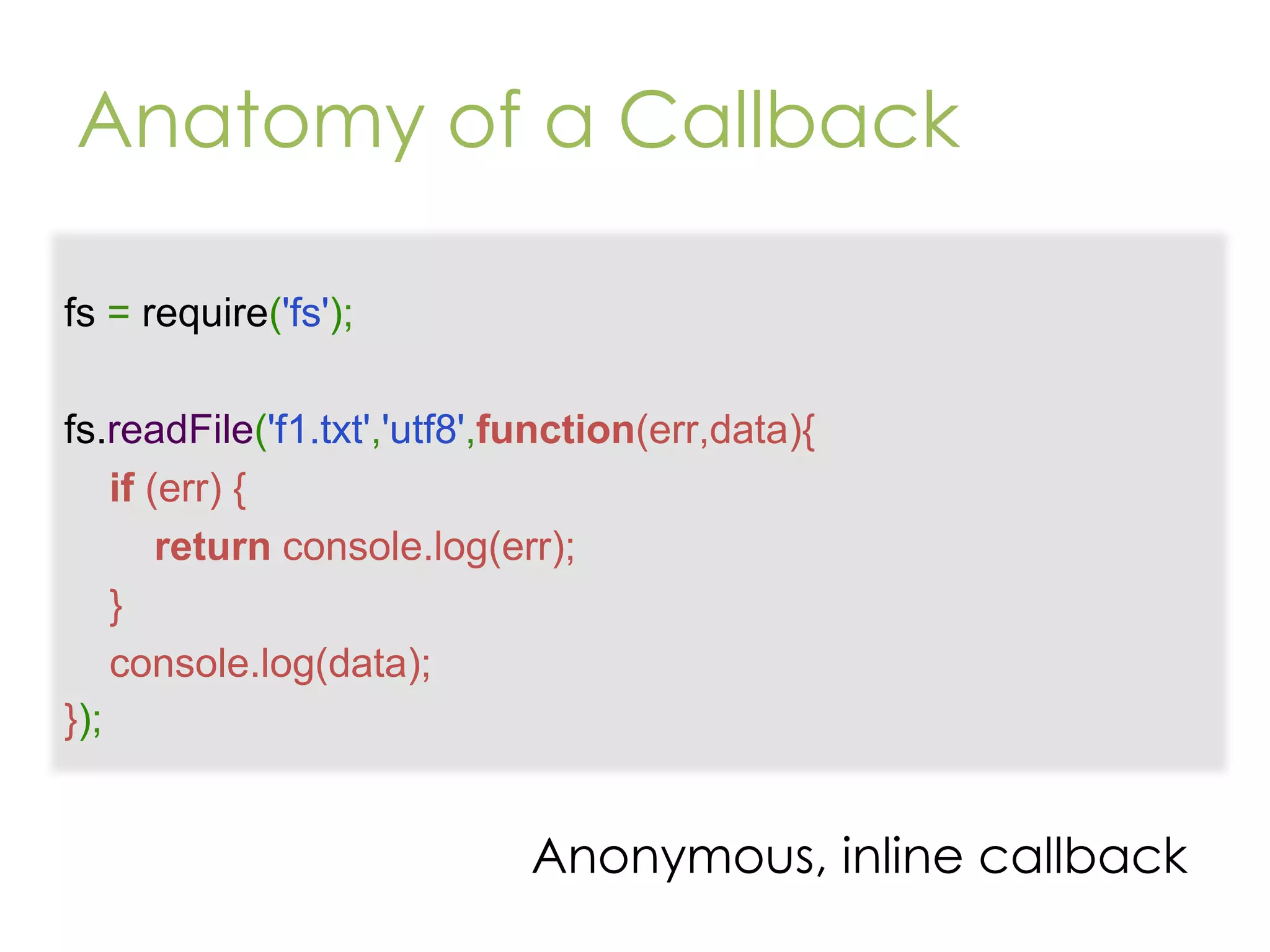 Anatomy of a Callback

fs = require('fs');

fs.readFile('f1.txt','utf8',function(err,data){
    if (err) {
        return console.log(err);
    }
    console.log(data);
});

Anonymous, inline callback